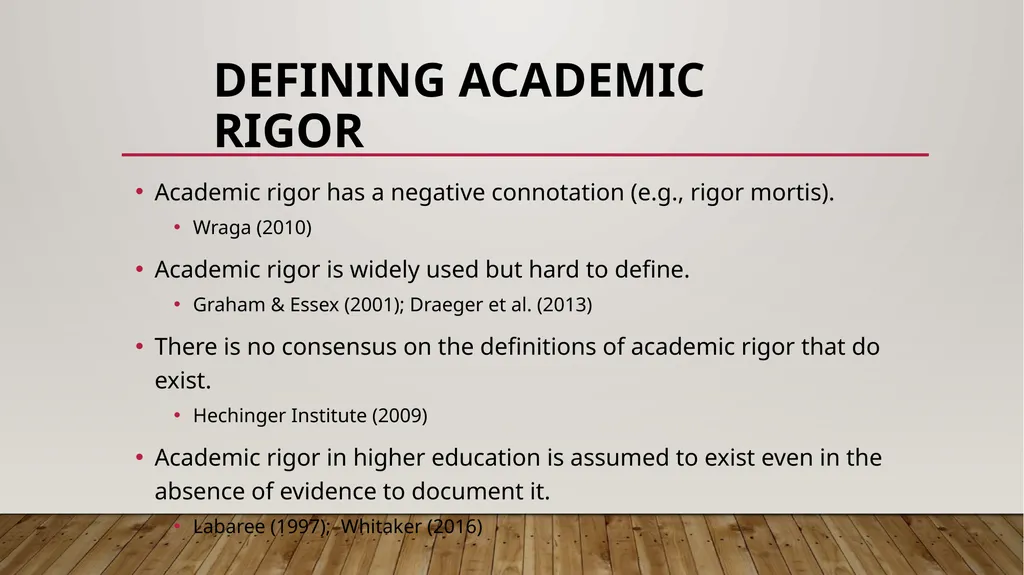 DEFINING ACADEMIC RIGOR

• Academic rigor has a negative connotation (e.g., rigor mortis).
 • Wraga (2010)
• Academic rigor is widely used but hard to define.
 • Graham & Essex (2001); Draeger et al. (2013)
• There is no consensus on the definitions of academic rigor that do exist.
 • Hechinger Institute (2009)
• Academic rigor in higher education is assumed to exist even in the absence of evidence to document it.
 • Labaree (1997); Whitaker (2016)